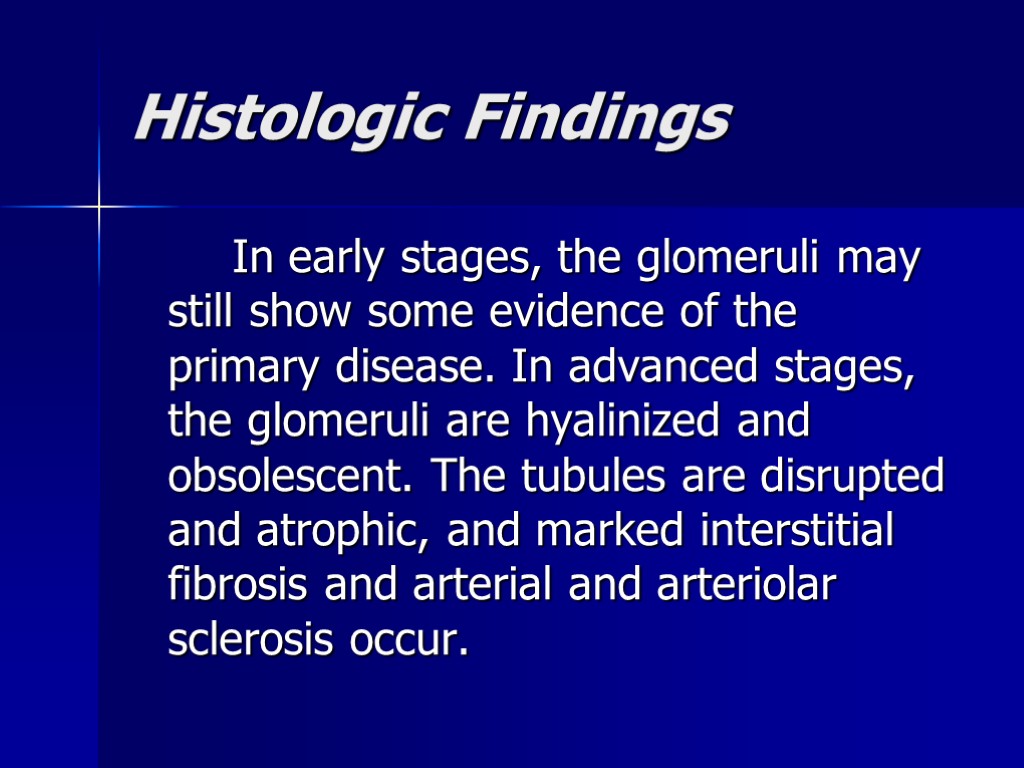 Histologic Findings

In early stages, the glomeruli may still show some evidence of the primary disease. In advanced stages, the glomeruli are hyalinized and obsolescent. The tubules are disrupted and atrophic, and marked interstitial fibrosis and arterial and arteriolar sclerosis occur.